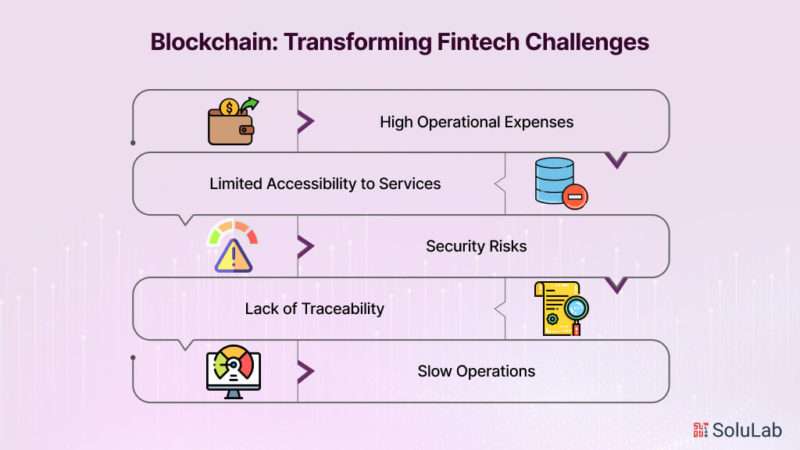 Blockchain: Transforming Fintech Challenges

High Operational Expenses

Limited Accessibility to Services

Security Risks

Lack of Traceability

Slow Operations

SoluLab